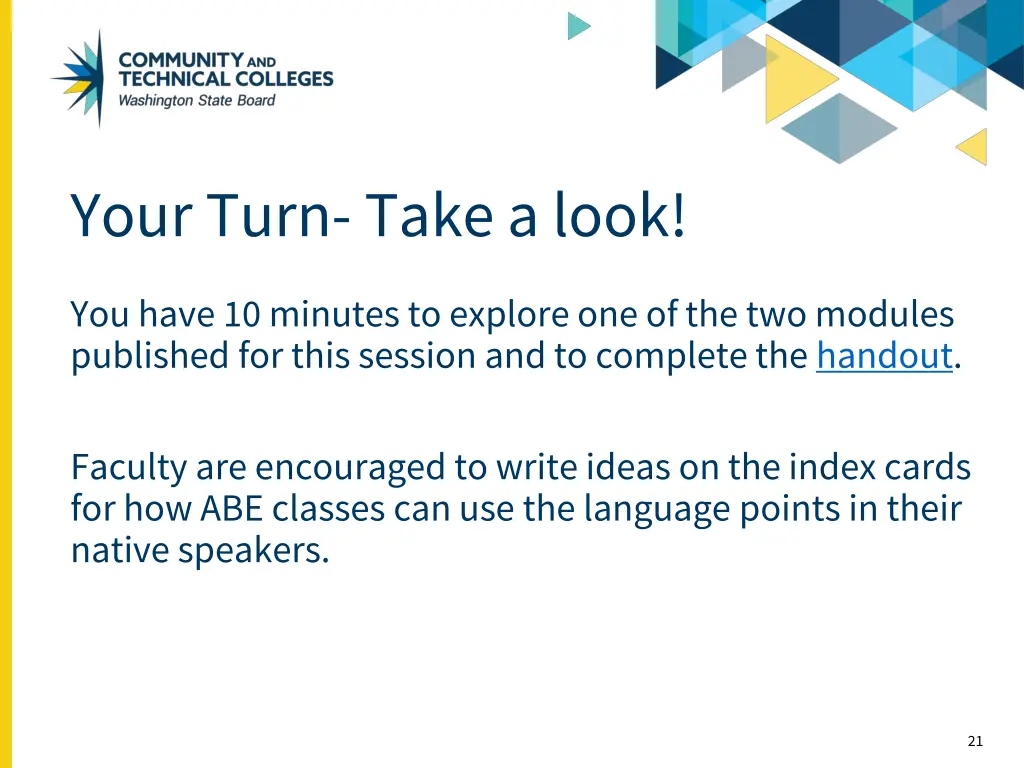 COMMUNITY AND TECHNICAL COLLEGES
Washington State Board

Your Turn- Take a look!

You have 10 minutes to explore one of the two modules published for this session and to complete the handout.

Faculty are encouraged to write ideas on the index cards for how ABE classes can use the language points in their native speakers.

21